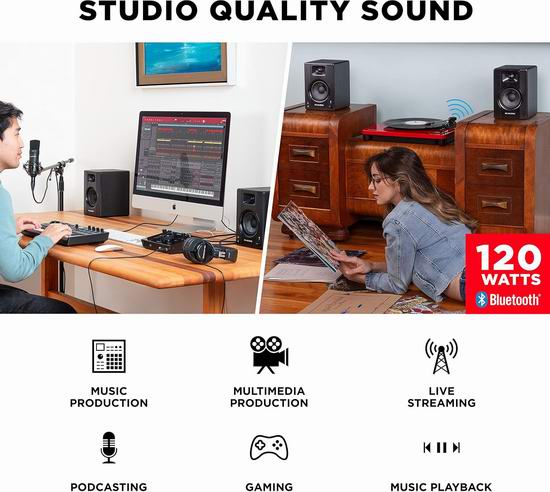 STUDIO QUALITY SOUND

120 WATTS
Bluetooth®

MUSIC PRODUCTION

MULTIMEDIA PRODUCTION

LIVE STREAMING

PODCASTING

GAMING

MUSIC PLAYBACK